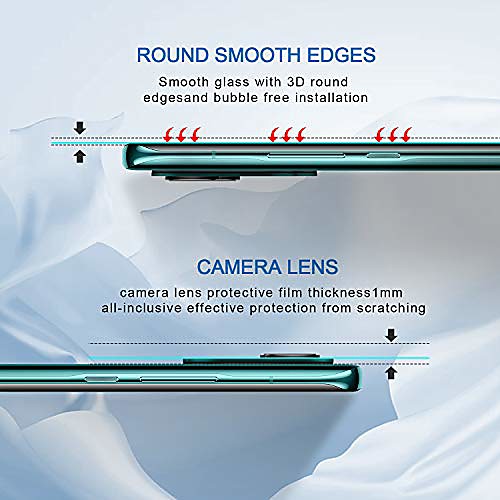 ROUND SMOOTH EDGES

Smooth glass with 3D round edgesand bubble free installation

CAMERA LENS

camera lens protective film thickness1mm all-inclusive effective protection from scratching